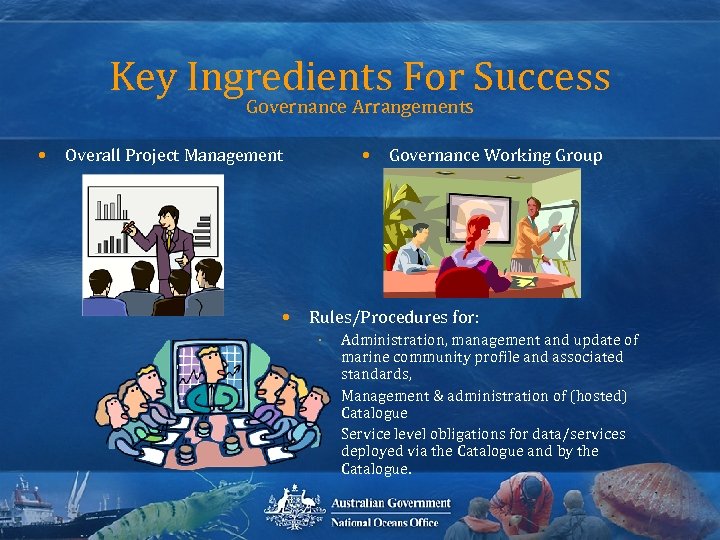 Key Ingredients For Success
Governance Arrangements

• Overall Project Management

• Governance Working Group

• Rules/Procedures for:
· Administration, management and update of marine community profile and associated standards,
Management & administration of (hosted) Catalogue
Service level obligations for data/services deployed via the Catalogue and by the Catalogue.

Australian Government
National Oceans Office